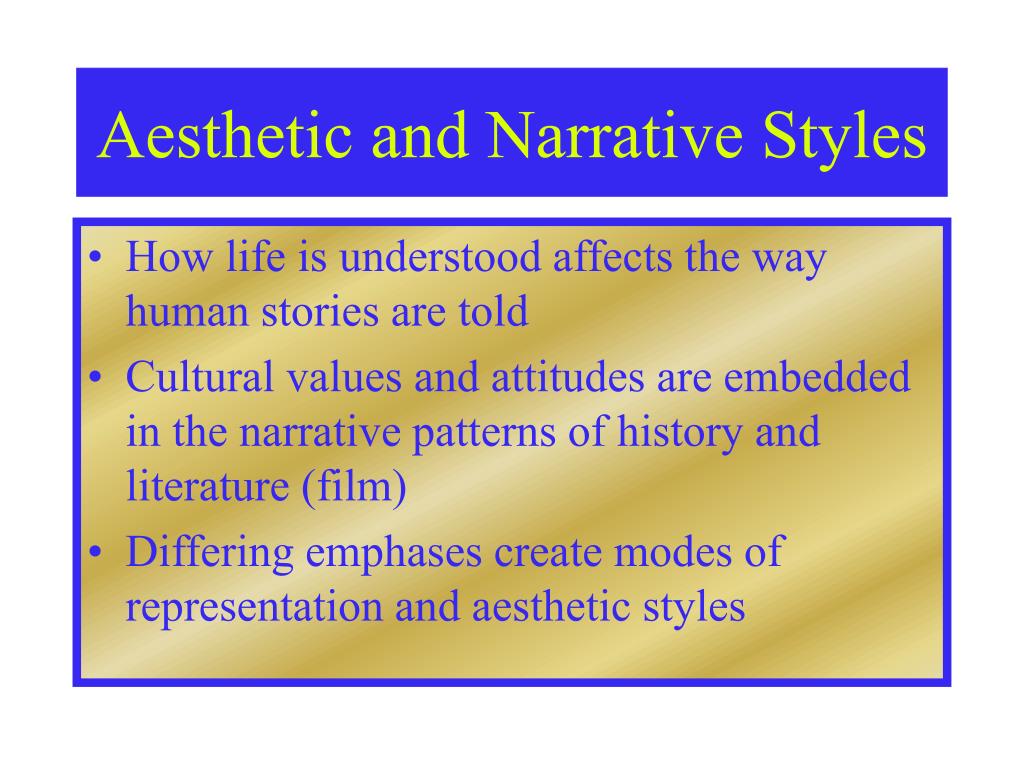 Aesthetic and Narrative Styles

• How life is understood affects the way human stories are told
• Cultural values and attitudes are embedded in the narrative patterns of history and literature (film)
• Differing emphases create modes of representation and aesthetic styles